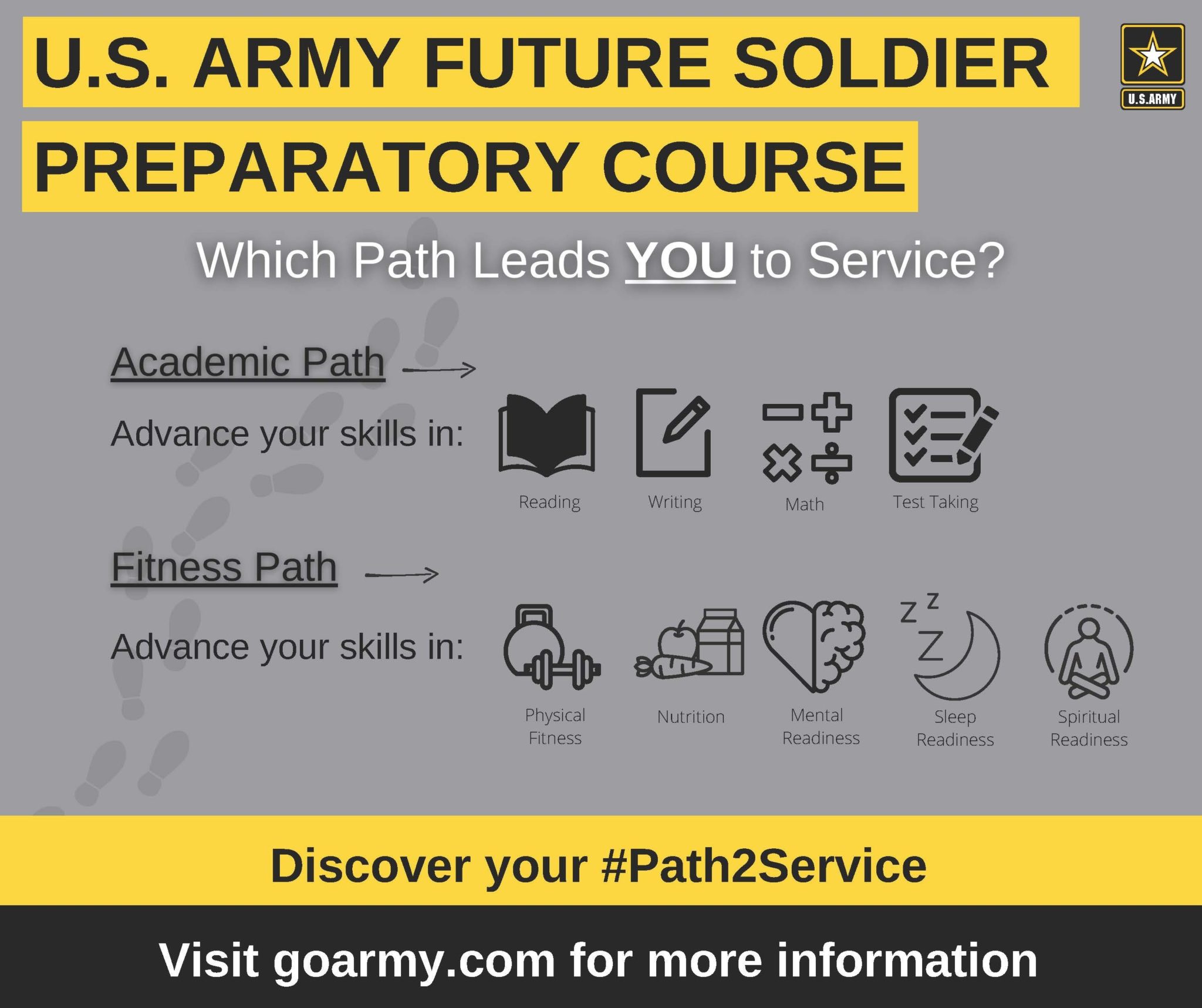 U.S. ARMY FUTURE SOLDIER
PREPARATORY COURSE

U.S.ARMY

Which Path Leads YOU to Service?

Academic Path

Advance your skills in:

Reading Writing Math Test Taking

Fitness Path

Advance your skills in:

Physical Fitness Nutrition Mental Readiness Sleep Readiness Spiritual Readiness

Discover your #Path2Service

Visit goarmy.com for more information